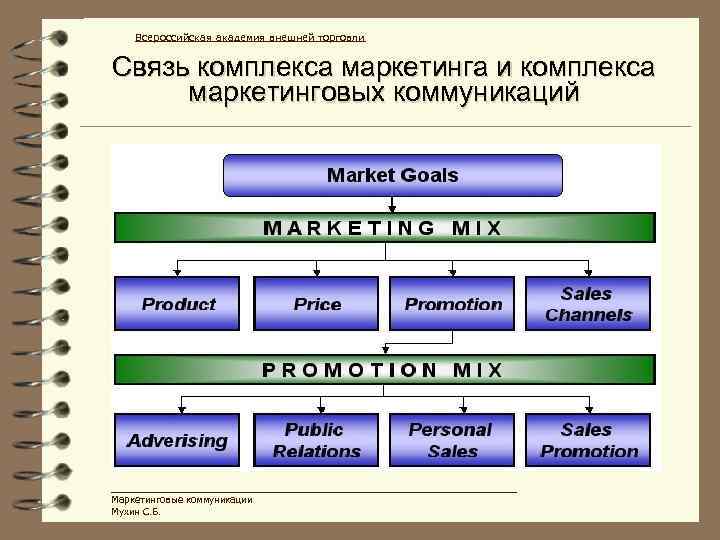 Всероссийская академия внешней торговли

Связь комплекса маркетинга и комплекса маркетинговых коммуникаций

Market Goals

MARKETING MIX

Product

Price

Promotion

Sales Channels

PROMOTION MIX

Adverising

Public Relations

Personal Sales

Sales Promotion

Маркетинговые коммуникации
Мухин С.Б.